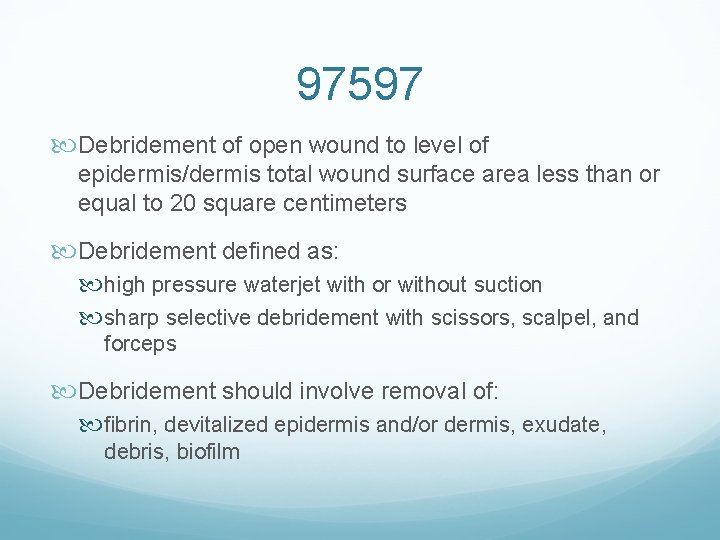 97597

Debridement of open wound to level of epidermis/dermis total wound surface area less than or equal to 20 square centimeters

Debridement defined as:

high pressure waterjet with or without suction

sharp selective debridement with scissors, scalpel, and forceps

Debridement should involve removal of:

fibrin, devitalized epidermis and/or dermis, exudate, debris, biofilm